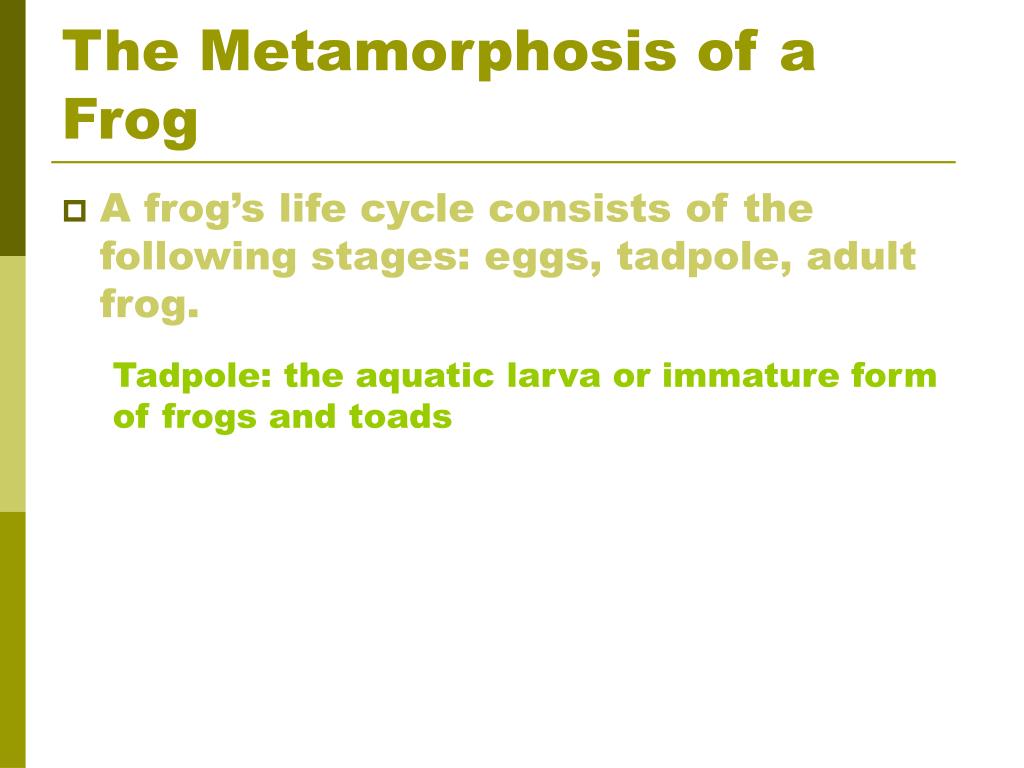 The Metamorphosis of a Frog

A frog’s life cycle consists of the following stages: eggs, tadpole, adult frog.

Tadpole: the aquatic larva or immature form of frogs and toads